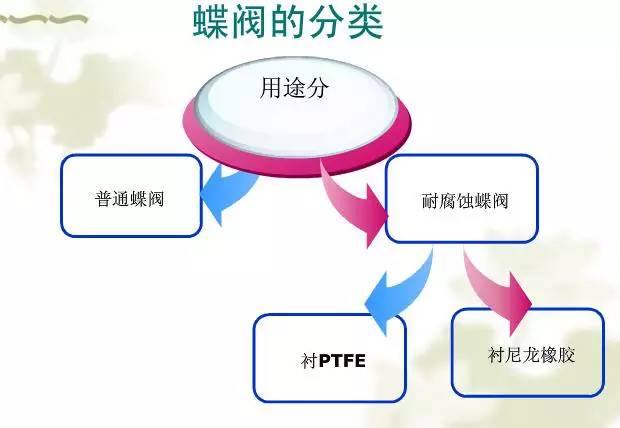 蝶阀的分类

用途分

普通蝶阀

耐腐蚀蝶阀

衬PTFE

衬尼龙橡胶